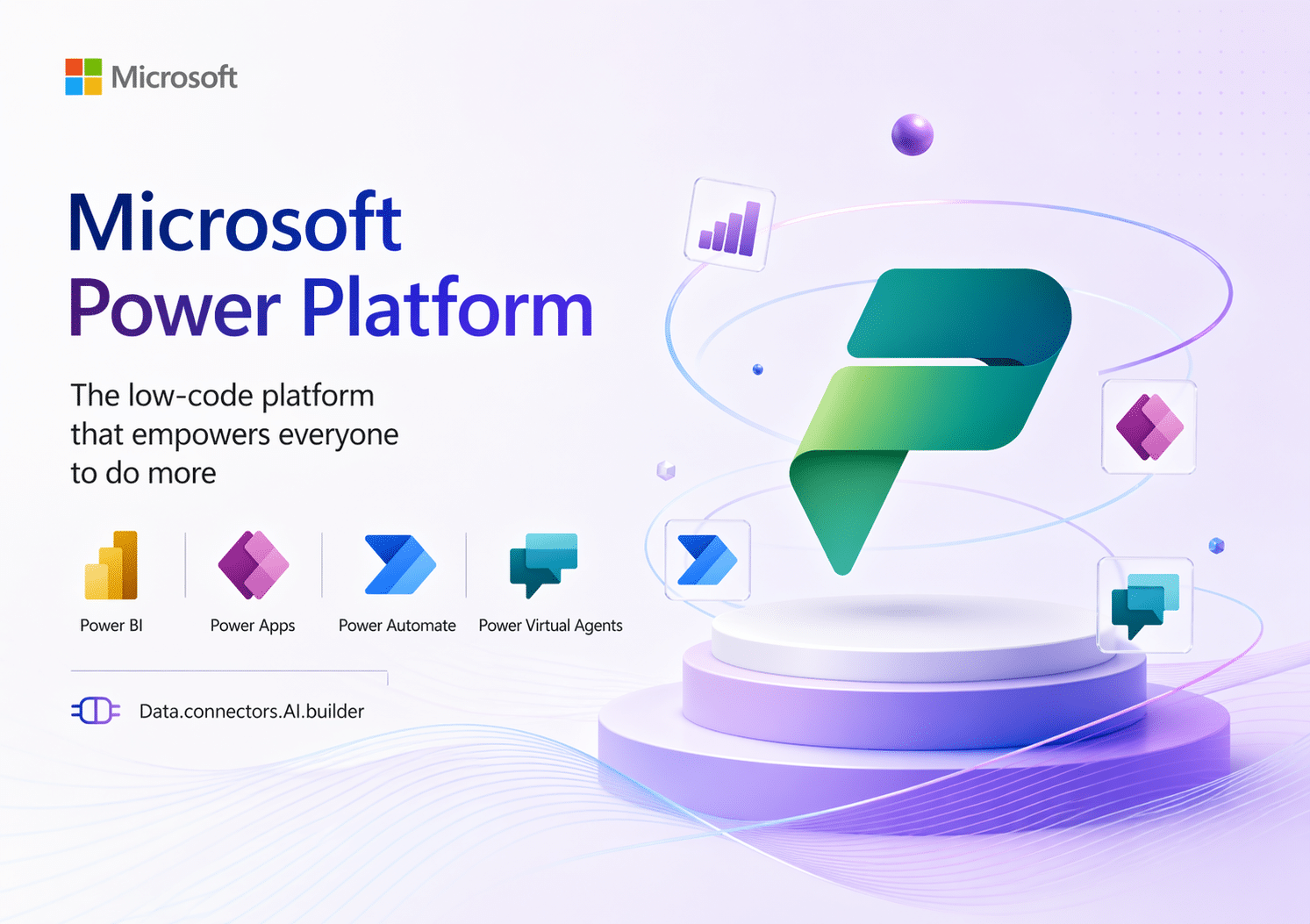 Microsoft

Microsoft
Power Platform

The low-code platform that empowers everyone to do more

Power BI

Power Apps

Power Automate

Power Virtual Agents

Data.connectors.AI.builder